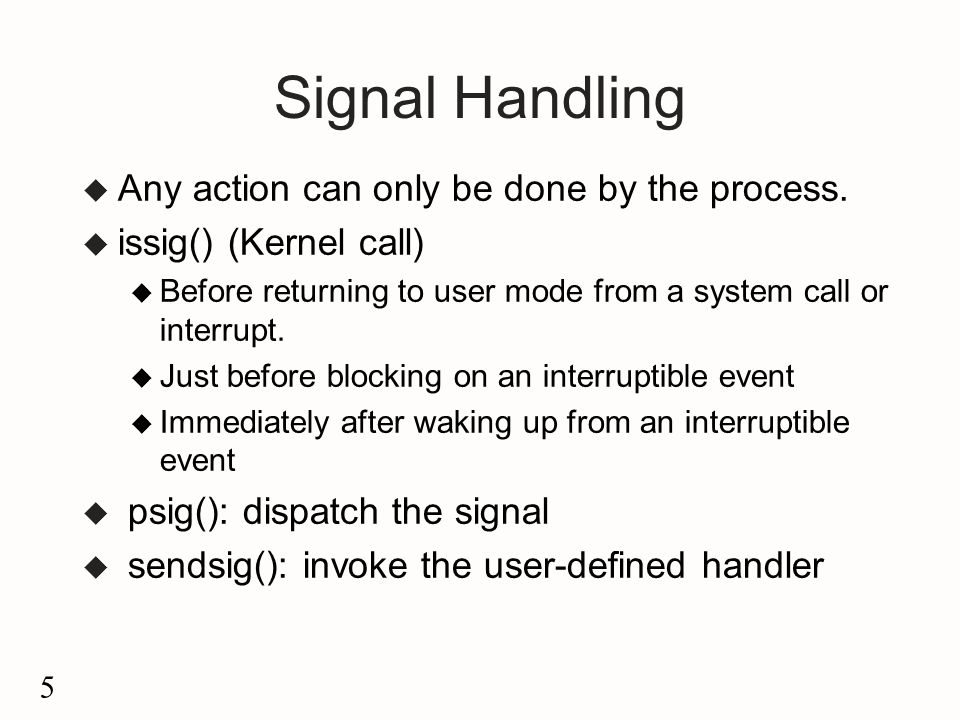 Signal Handling

◆ Any action can only be done by the process.

◆ issig() (Kernel call)

◆ Before returning to user mode from a system call or interrupt.

◆ Just before blocking on an interruptible event

◆ Immediately after waking up from an interruptible event

◆ psig(): dispatch the signal

◆ sendsig(): invoke the user-defined handler

5